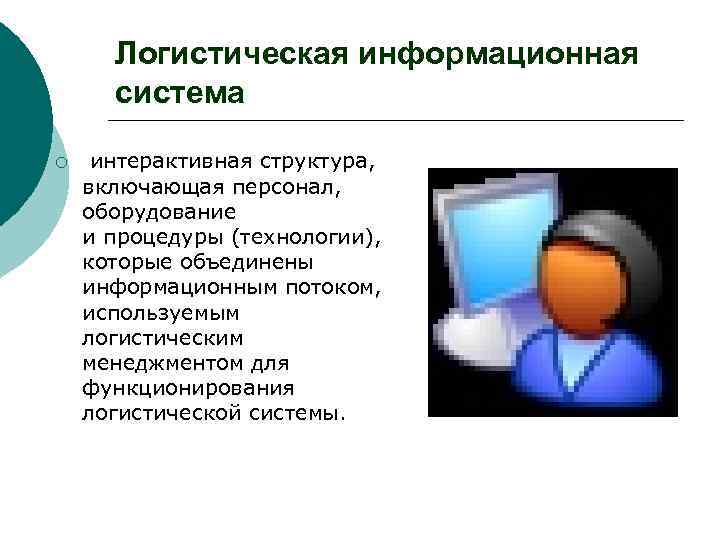 Логистическая информационная система

интерактивная структура, включающая персонал, оборудование и процедуры (технологии), которые объединены информационным потоком, используемым логистическим менеджментом для функционирования логистической системы.